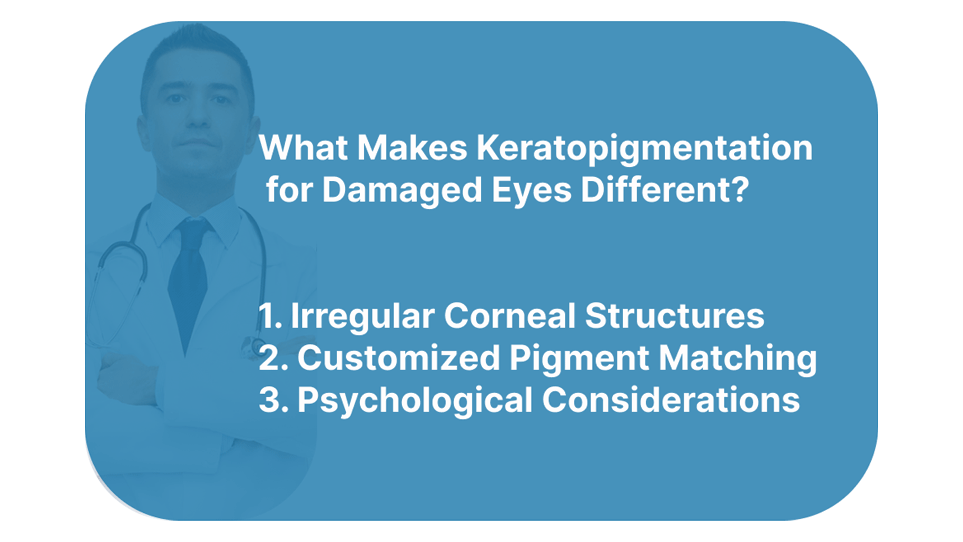 What Makes Keratopigmentation for Damaged Eyes Different?

1. Irregular Corneal Structures
2. Customized Pigment Matching
3. Psychological Considerations